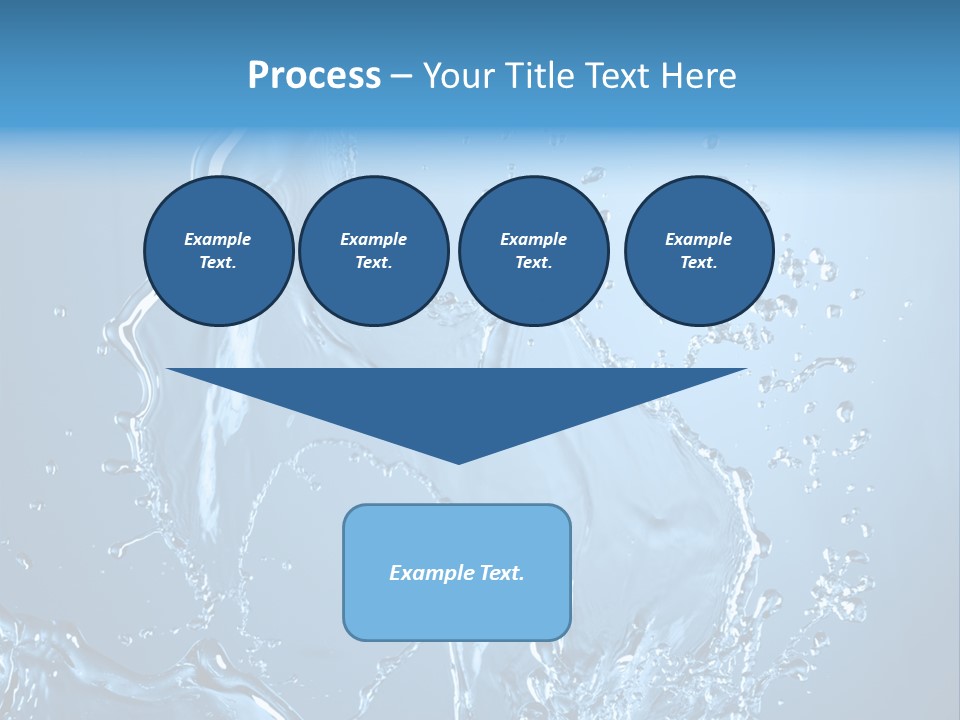 Process – Your Title Text Here

Example Text.

Example Text.

Example Text.

Example Text.

Example Text.